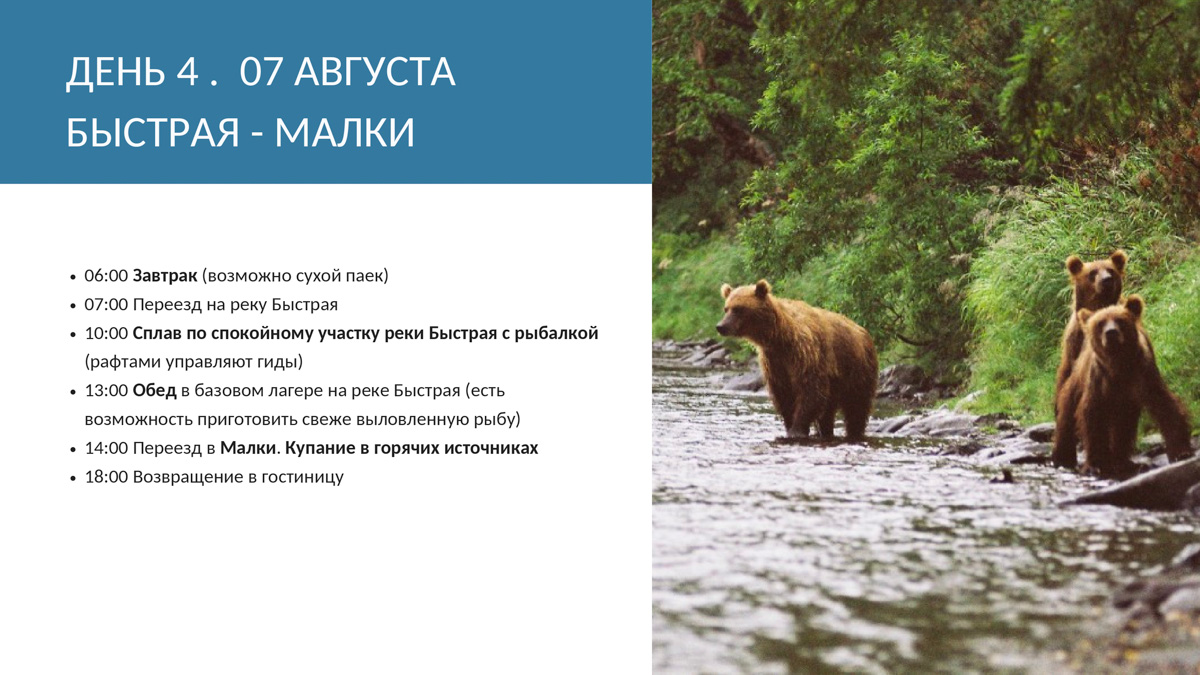 ДЕНЬ 4 .  07 АВГУСТА
БЫСТРАЯ - МАЛКИ

- 06:00 Завтрак (возможно сухой паек)
- 07:00 Переезд на реку Быстрая
- 10:00 Сплав по спокойному участку реки Быстрая с рыбалкой (рафтами управляют гиды)
- 13:00 Обед в базовом лагере на реке Быстрая (есть возможность приготовить свеже выловленную рыбу)
- 14:00 Переезд в Малки. Купание в горячих источниках
- 18:00 Возвращение в гостиницу